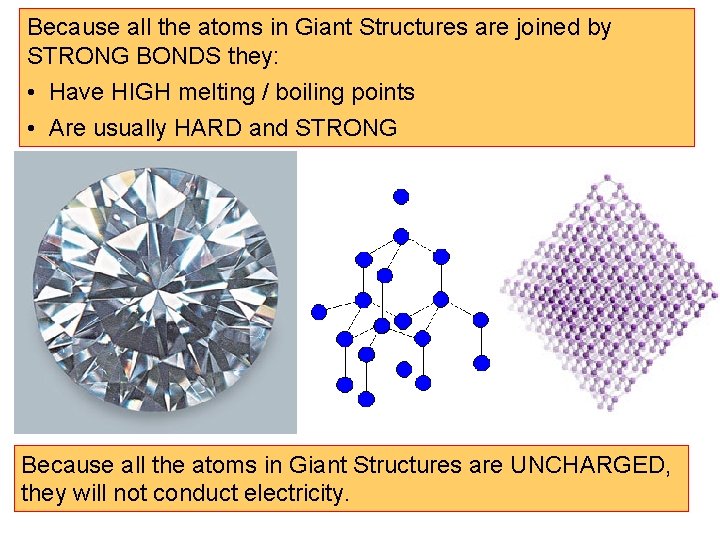 Because all the atoms in Giant Structures are joined by STRONG BONDS they:

• Have HIGH melting / boiling points
• Are usually HARD and STRONG

Because all the atoms in Giant Structures are UNCHARGED, they will not conduct electricity.